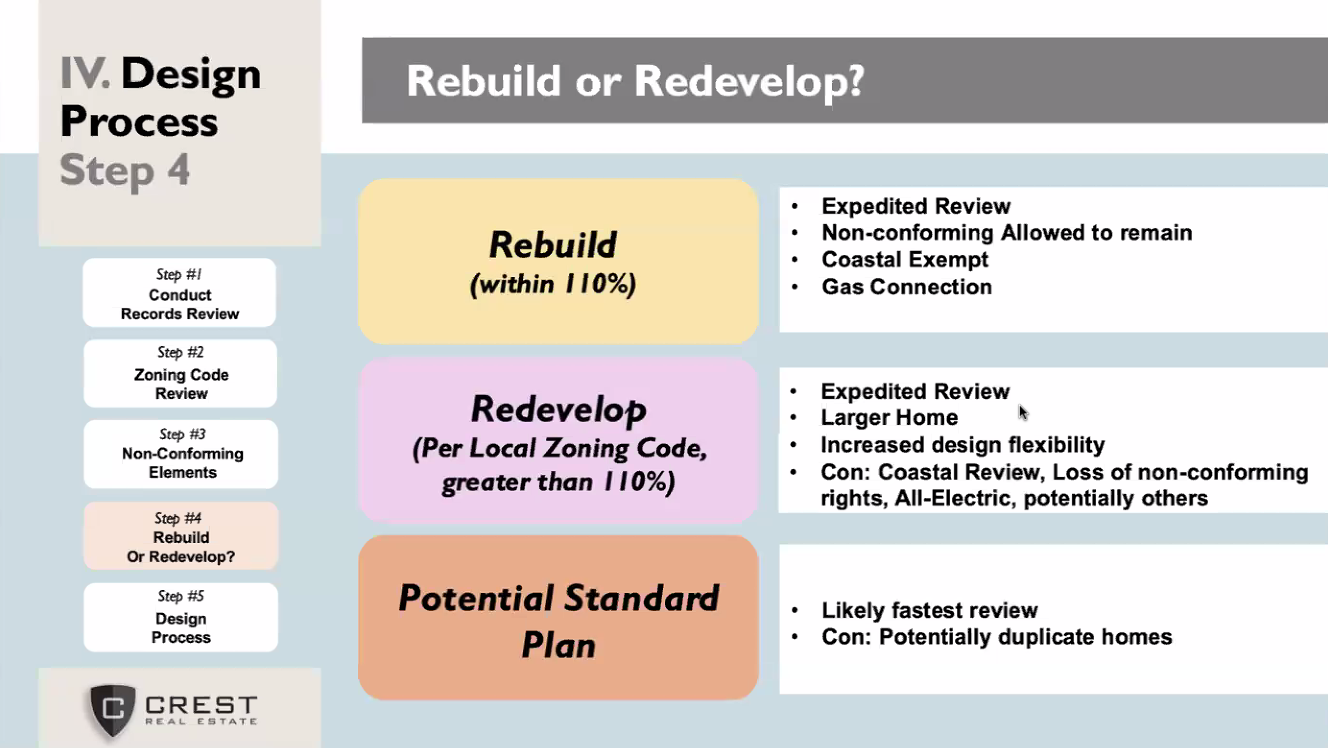 IV. Design Process
Step 4

Step #1
Conduct Records Review

Step #2
Zoning Code Review

Step #3
Non-Conforming Elements

Step #4
Rebuild Or Redevelop?

Step #5
Design Process

C CREST REAL ESTATE

Rebuild or Redevelop?

Rebuild
(within 110%)

- Expedited Review
- Non-conforming Allowed to remain
- Coastal Exempt
- Gas Connection

Redevelop
(Per Local Zoning Code, greater than 110%)

- Expedited Review
- Larger Home
- Increased design flexibility
- Con: Coastal Review, Loss of non-conforming rights, All-Electric, potentially others

Potential Standard Plan

- Likely fastest review
- Con: Potentially duplicate homes